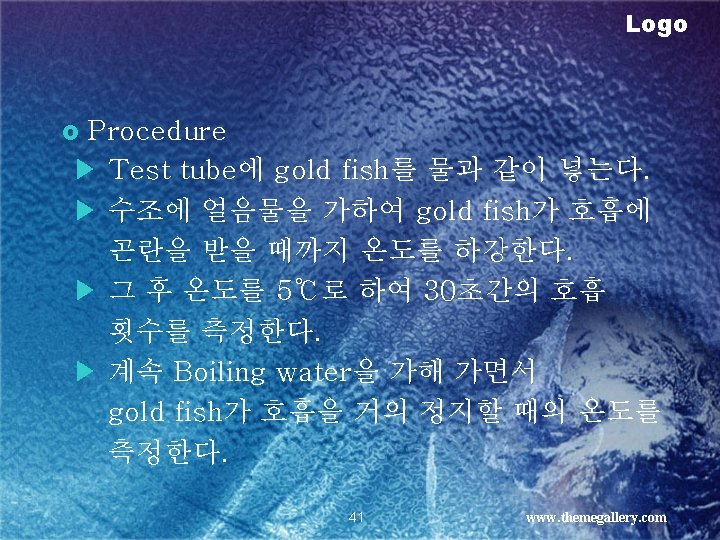 Logo

Procedure

Test tube에 gold fish를 물과 같이 넣는다.

수조에 얼음물을 가하여 gold fish가 호흡에 곤란을 받을 때까지 온도를 하강한다.

그 후 온도를 5℃로 하여 30초간의 호흡 횟수를 측정한다.

계속 Boiling water을 가해 가면서 gold fish가 호흡을 거의 정지할 때의 온도를 측정한다.

41

www.themegallery.com